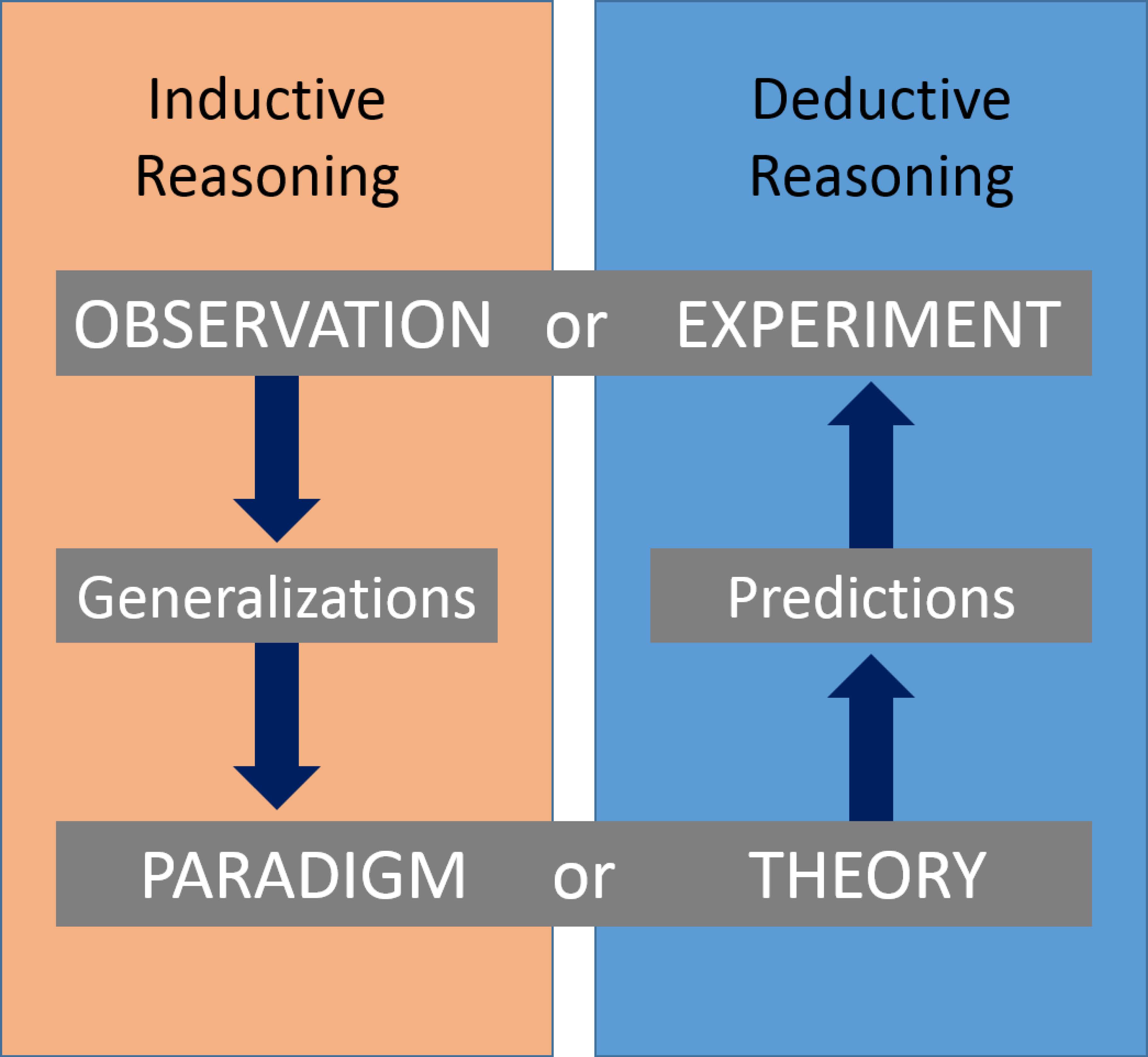 Inductive Reasoning

Deductive Reasoning

OBSERVATION or EXPERIMENT

Generalizations

Predictions

PARADIGM or THEORY